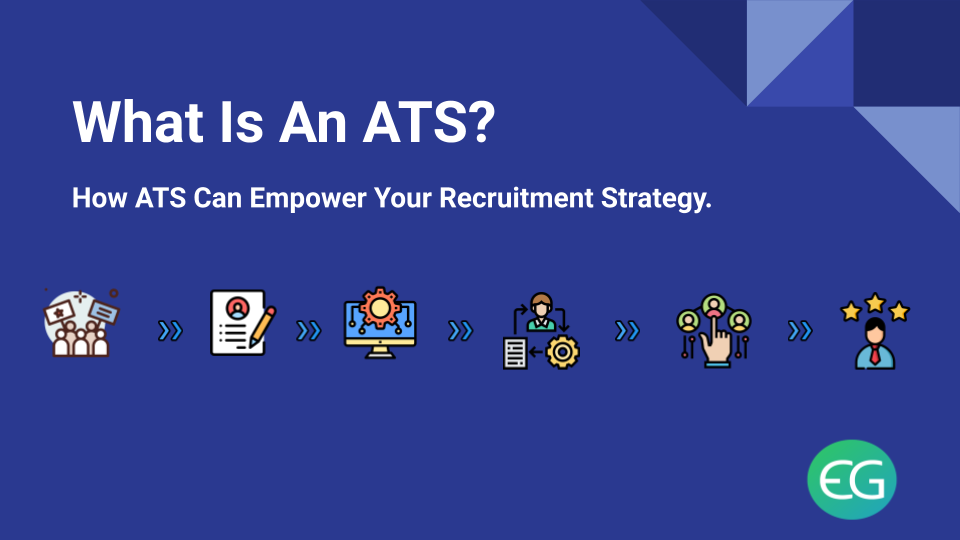 What Is An ATS?

How ATS Can Empower Your Recruitment Strategy.

EG